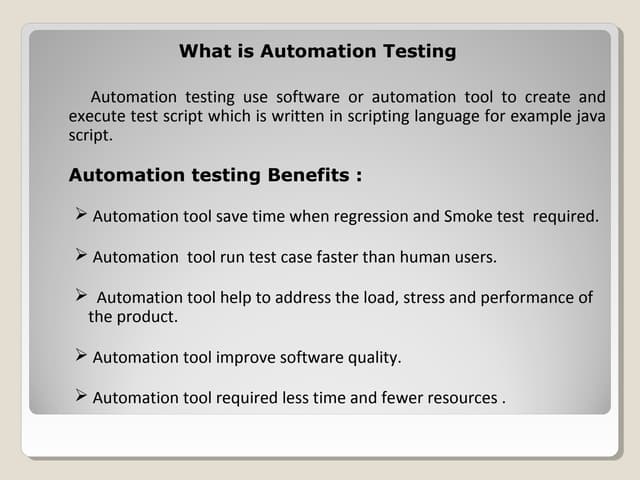 What is Automation Testing

Automation testing use software or automation tool to create and execute test script which is written in scripting language for example java script.

Automation testing Benefits :

➢ Automation tool save time when regression and Smoke test required.

➢ Automation tool run test case faster than human users.

➢ Automation tool help to address the load, stress and performance of the product.

➢ Automation tool improve software quality.

➢ Automation tool required less time and fewer resources .